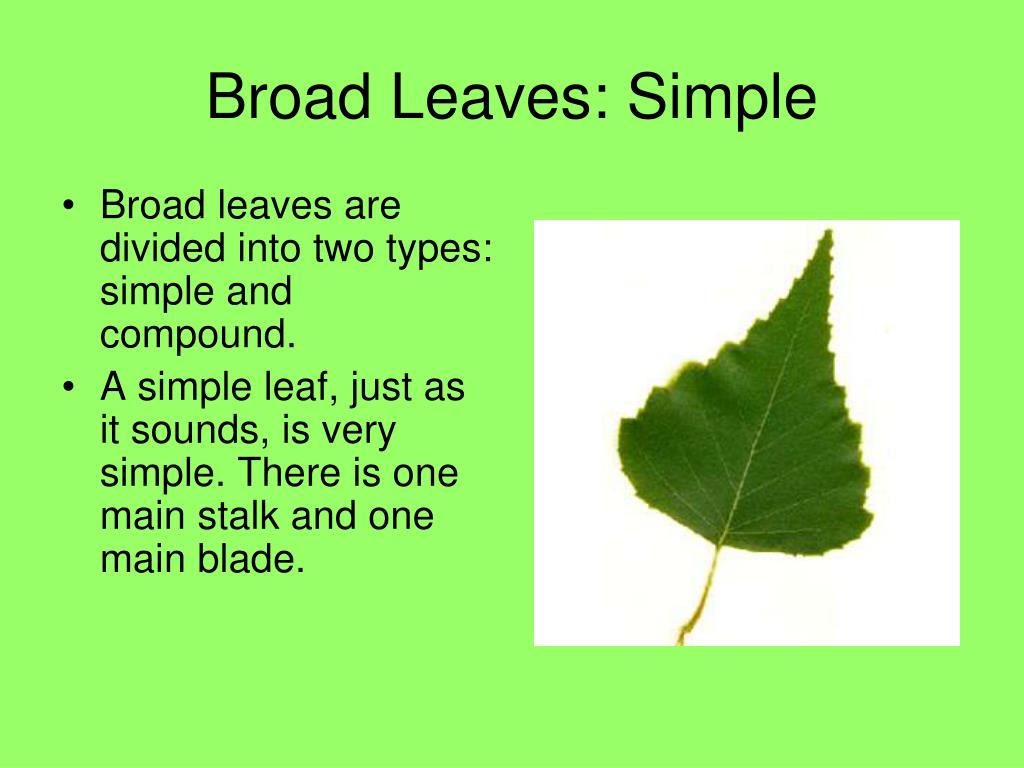 Broad Leaves: Simple

• Broad leaves are divided into two types: simple and compound.
• A simple leaf, just as it sounds, is very simple. There is one main stalk and one main blade.